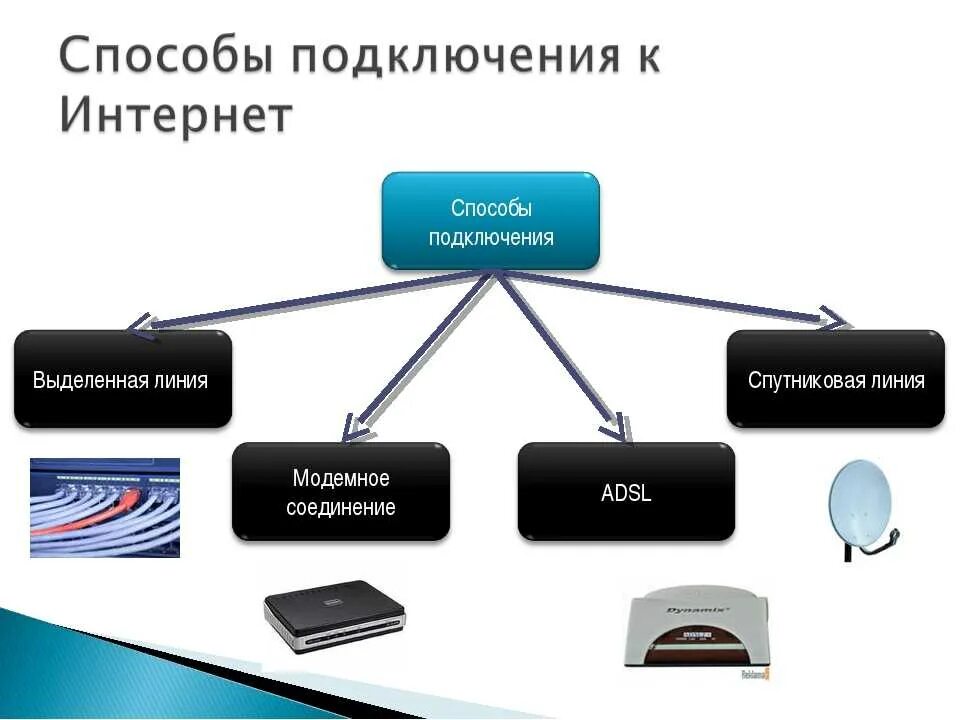 Способы подключения к Интернет

Способы подключения

Выделенная линия

Модемное соединение

ADSL

Спутниковая линия

Dynamix